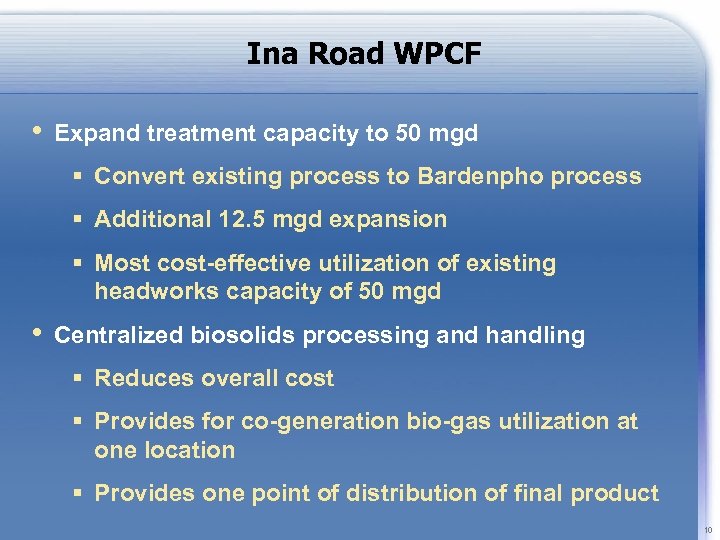 Ina Road WPCF

• Expand treatment capacity to 50 mgd

▪ Convert existing process to Bardenpho process

▪ Additional 12.5 mgd expansion

▪ Most cost-effective utilization of existing headworks capacity of 50 mgd

• Centralized biosolids processing and handling

▪ Reduces overall cost

▪ Provides for co-generation bio-gas utilization at one location

▪ Provides one point of distribution of final product

10